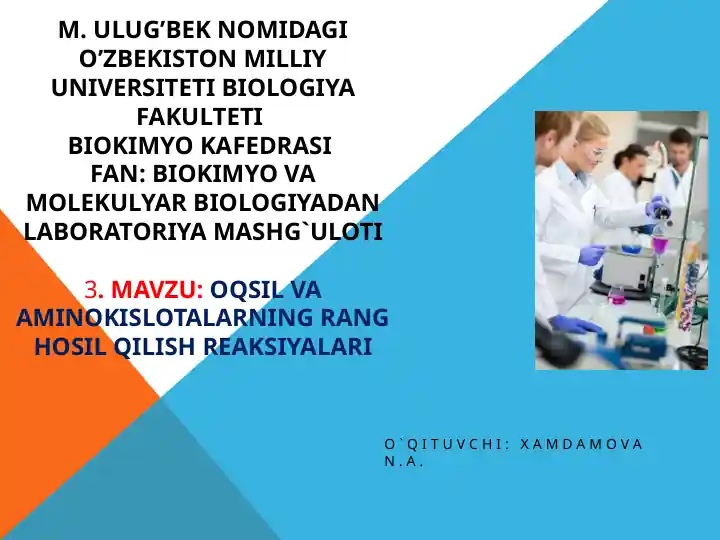 M. ULUG’BEK NOMIDAGI O’ZBEKISTON MILLIY UNIVERSITETI BIOLOGIYA FAKULTETI
BIOKIMYO KAFEDRASI
FAN: BIOKIMYO VA MOLEKULYAR BIOLOGIYADAN LABORATORIYA MASHG`ULOTI

3. MAVZU: OQSIL VA AMINOKISLOTALARNING RANG HOSIL QILISH REAKSIYALARI

O`QITUVCHI: XAMDAMOVA N.A.